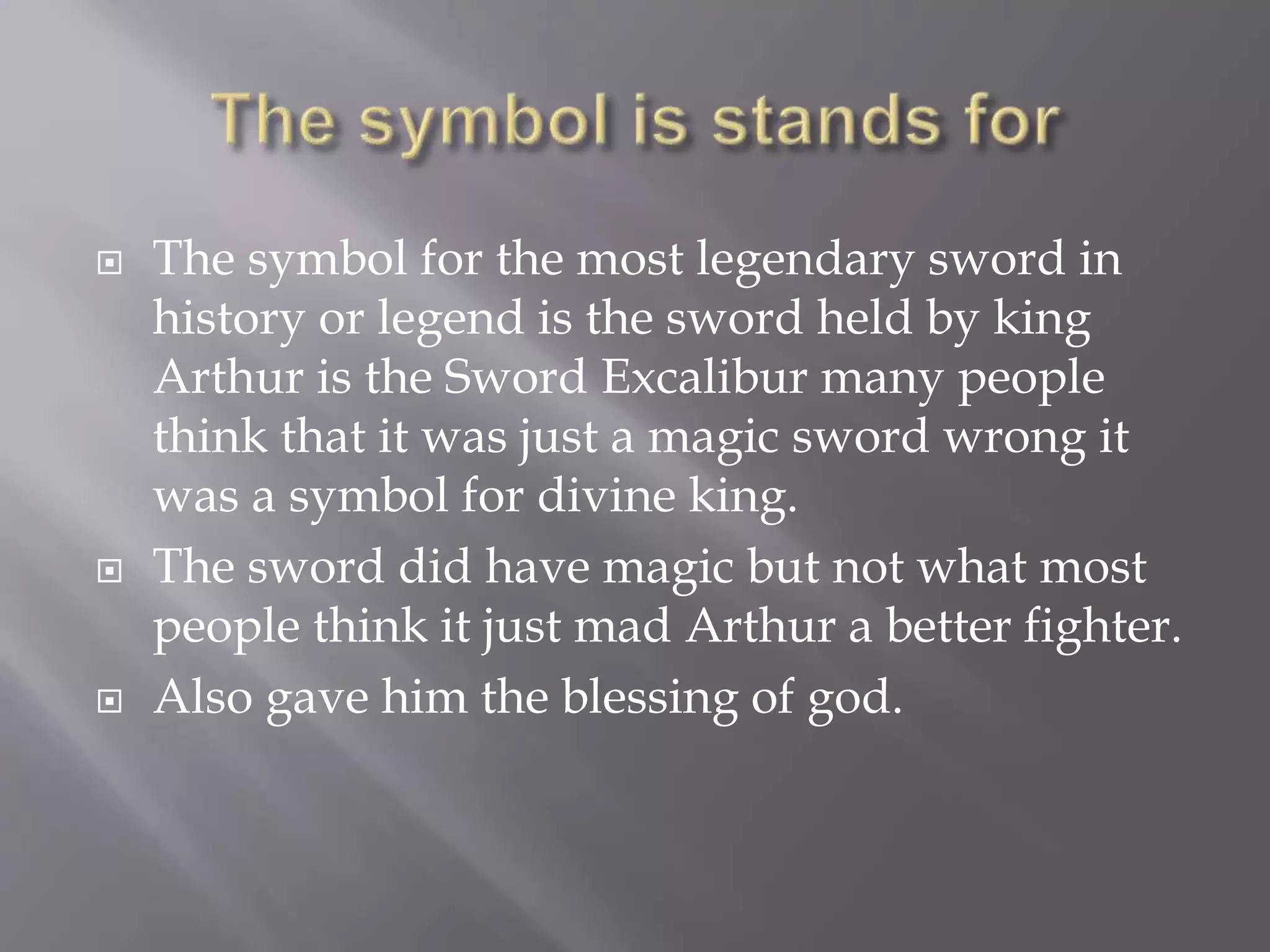 The symbol is stands for

The symbol for the most legendary sword in history or legend is the sword held by king Arthur is the Sword Excalibur many people think that it was just a magic sword wrong it was a symbol for divine king.

The sword did have magic but not what most people think it just mad Arthur a better fighter.

Also gave him the blessing of god.